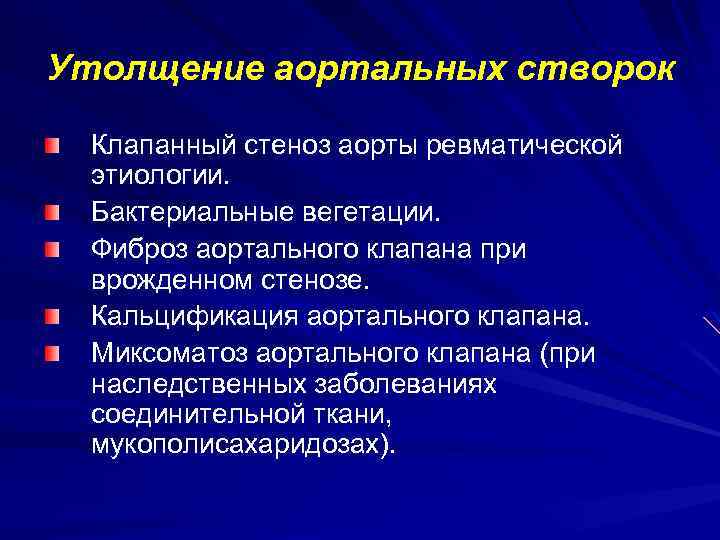 Утолщение аортальных створок

Клапанный стеноз аорты ревматической этиологии.

Бактериальные вегетации.

Фиброз аортального клапана при врожденном стенозе.

Кальцификация аортального клапана.

Миксоматоз аортального клапана (при наследственных заболеваниях соединительной ткани, мукополисахаридозах).